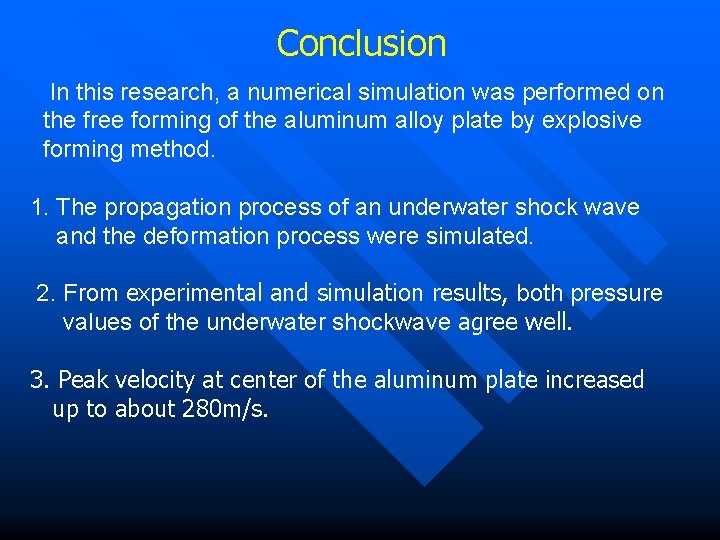 Conclusion

In this research, a numerical simulation was performed on the free forming of the aluminum alloy plate by explosive forming method.

1. The propagation process of an underwater shock wave and the deformation process were simulated.

2. From experimental and simulation results, both pressure values of the underwater shockwave agree well.

3. Peak velocity at center of the aluminum plate increased up to about 280m/s.